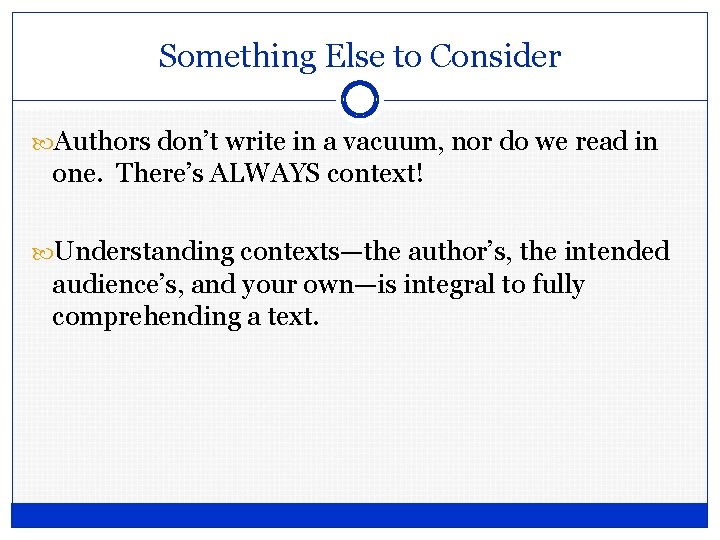 Something Else to Consider

Authors don’t write in a vacuum, nor do we read in one. There’s ALWAYS context!

Understanding contexts—the author’s, the intended audience’s, and your own—is integral to fully comprehending a text.